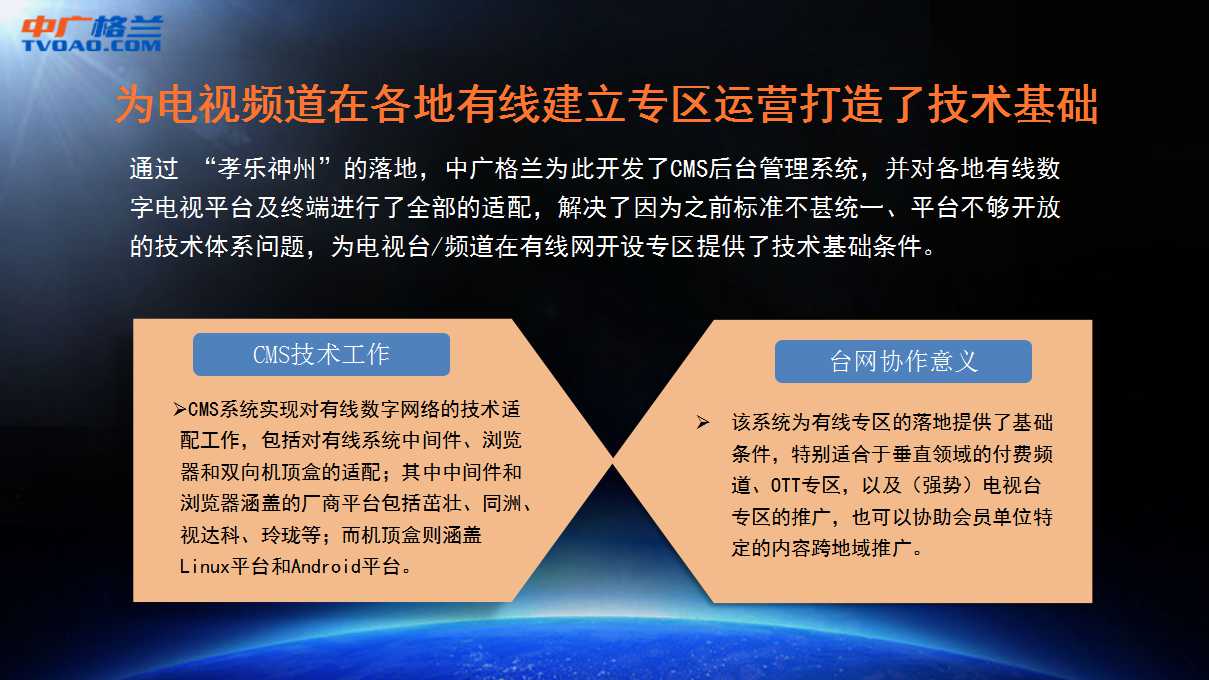 中广格兰
TVOAO.COM

为电视频道在各地有线建立专区运营打造了技术基础

通过 “孝乐神州”的落地，中广格兰为此开发了CMS后台管理系统，并对各地有线数字电视平台及终端进行了全部的适配，解决了因为之前标准不甚统一、平台不够开放的技术体系问题，为电视台/频道在有线网开设专区提供了技术基础条件。

CMS技术工作

➢CMS系统实现对有线数字网络的技术适配工作，包括对有线系统中间件、浏览器和双向机顶盒的适配；其中中间件和浏览器涵盖的厂商平台包括茁壮、同洲、视达科、玲珑等；而机顶盒则涵盖Linux平台和Android平台。

台网协作意义

➢ 该系统为有线专区的落地提供了基础条件，特别适合于垂直领域的付费频道、OTT专区，以及（强势）电视台专区的推广，也可以协助会员单位特定的内容跨地域推广。